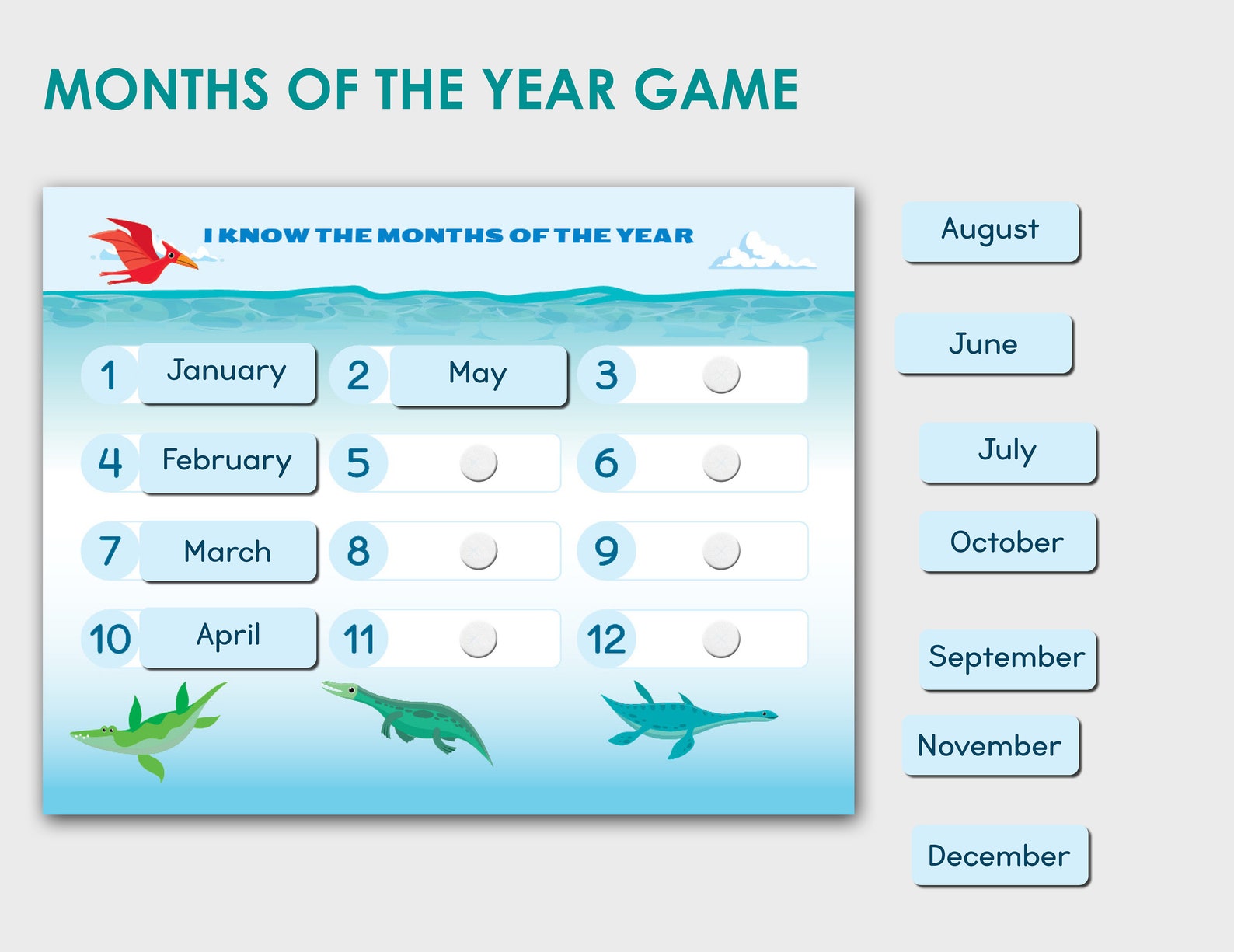 MONTHS OF THE YEAR GAME

I KNOW THE MONTHS OF THE YEAR

1 January
2 May
3
4 February
5
6
7 March
8
9
10 April
11
12

August
June
July
October
September
November
December